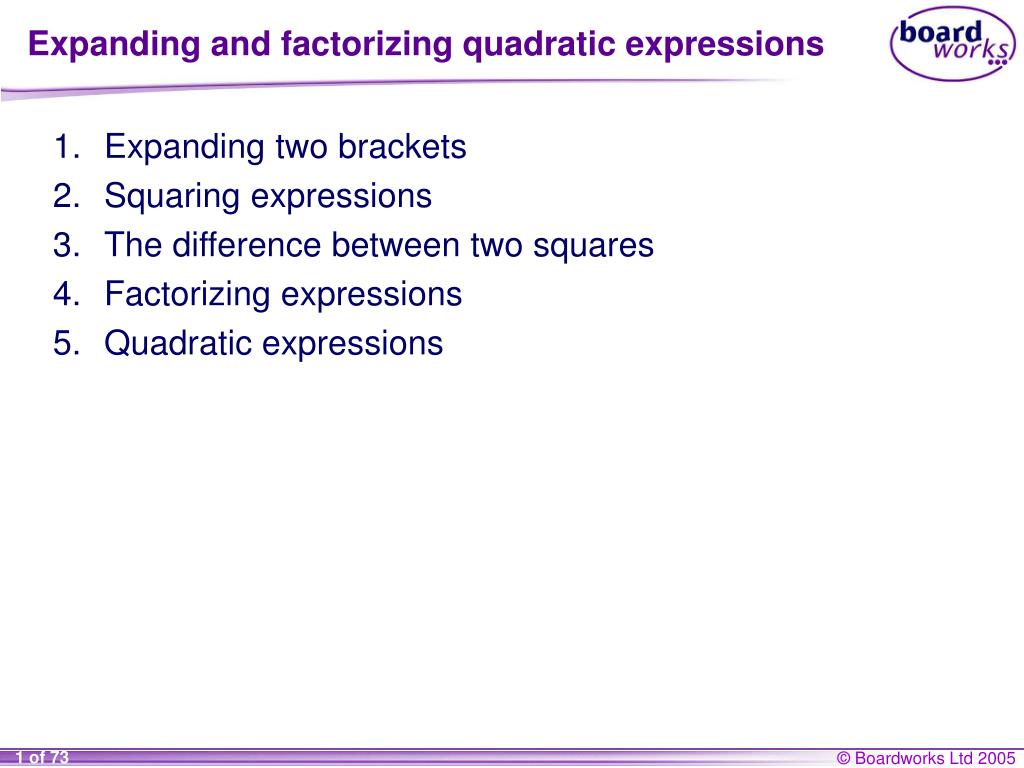 Expanding and factorizing quadratic expressions

board works

1. Expanding two brackets
2. Squaring expressions
3. The difference between two squares
4. Factorizing expressions
5. Quadratic expressions

1 of 73

© Boardworks Ltd 2005